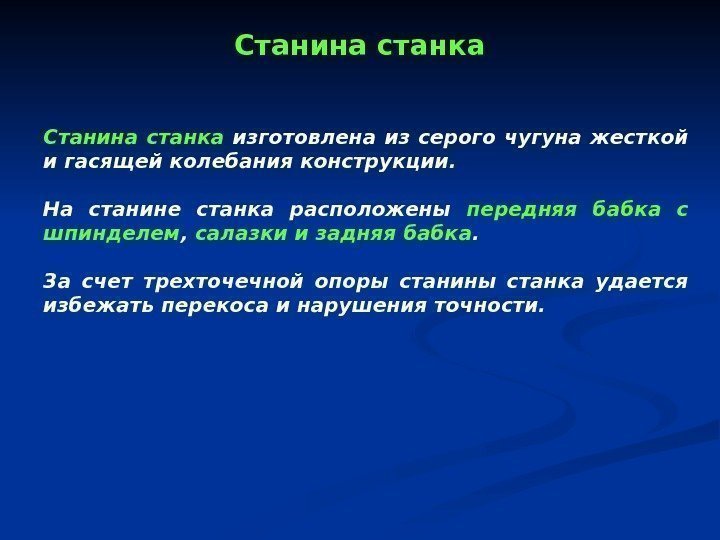 Станина станка

Станина станка изготовлена из серого чугуна жесткой и гасящей колебания конструкции.

На станине станка расположены передняя бабка с шпинделем, салазки и задняя бабка.

За счет трехточечной опоры станины станка удается избежать перекоса и нарушения точности.